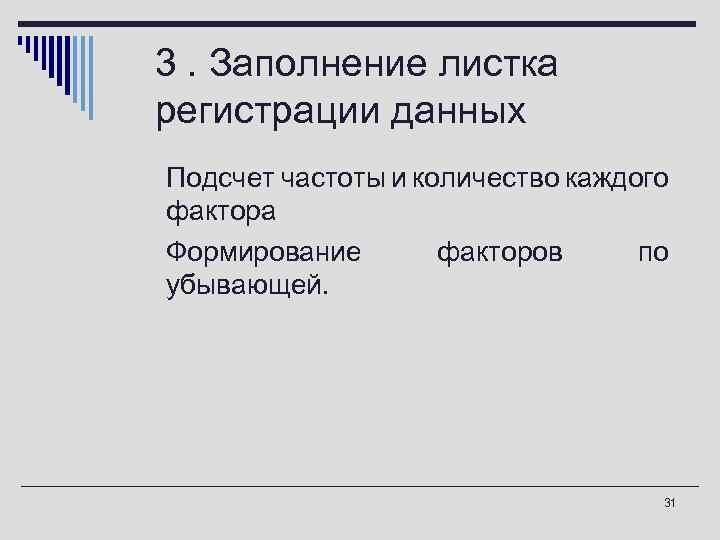 3 . Заполнение листка регистрации данных

Подсчет частоты и количество каждого фактора

Формирование факторов по убывающей.

31